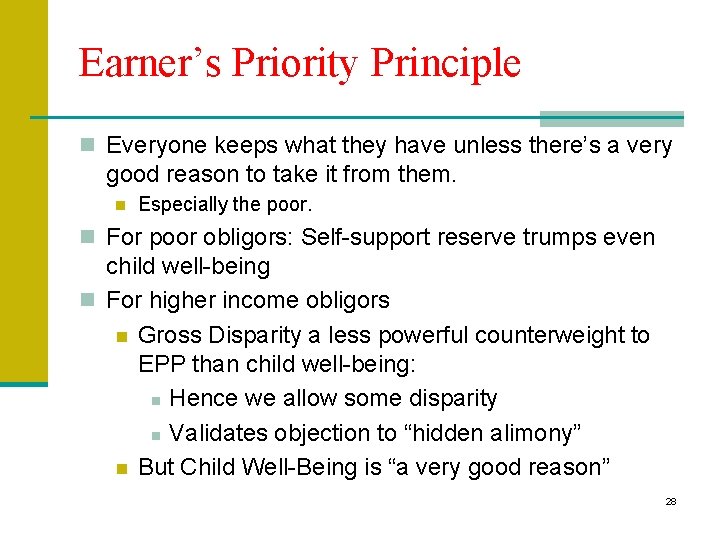 Earner’s Priority Principle

Everyone keeps what they have unless there’s a very good reason to take it from them.

Especially the poor.

For poor obligors: Self-support reserve trumps even child well-being

For higher income obligors

Gross Disparity a less powerful counterweight to EPP than child well-being:

Hence we allow some disparity

Validates objection to “hidden alimony”

But Child Well-Being is “a very good reason”

28